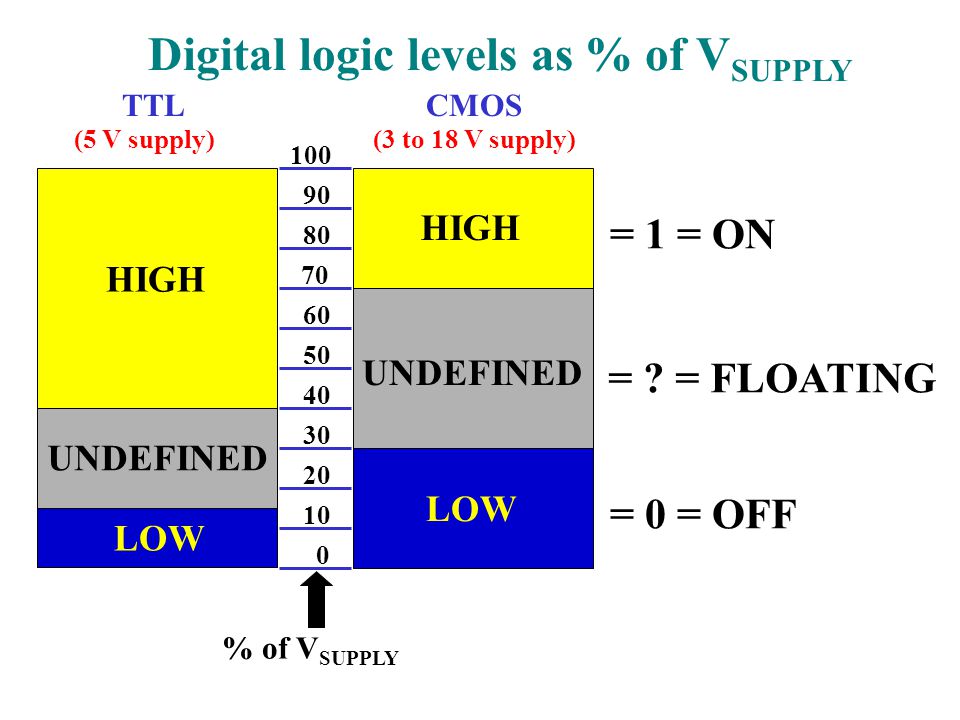 Digital logic levels as % of $V_{SUPPLY}$

TTL
(5 V supply)

HIGH

UNDEFINED

LOW

100
90
80
70
60
50
40
30
20
10
0

% of $V_{SUPPLY}$

CMOS
(3 to 18 V supply)

HIGH

UNDEFINED

LOW

= 1 = ON

= ? = FLOATING

= 0 = OFF